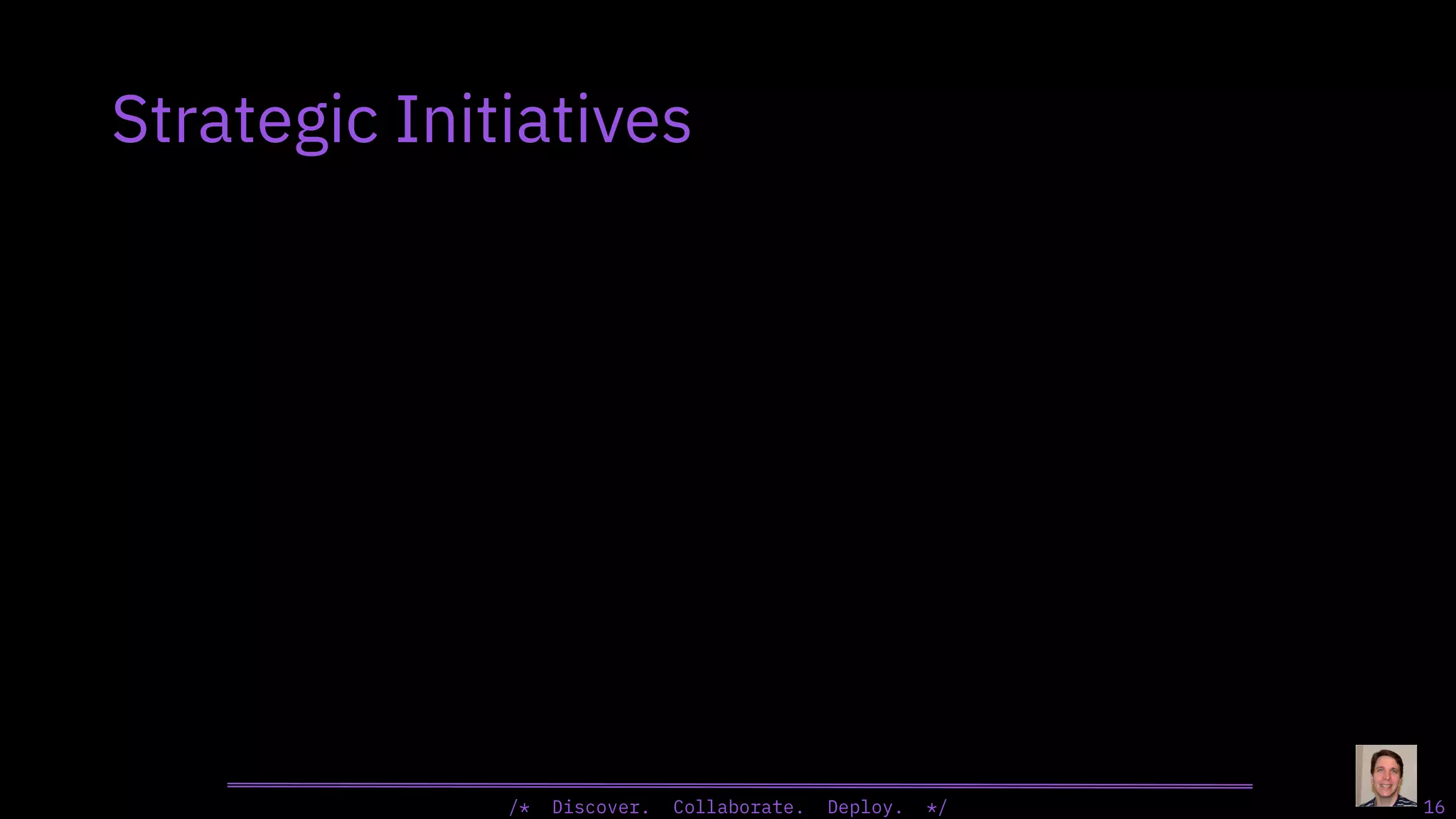 Strategic Initiatives

/* Discover. Collaborate. Deploy. */

16